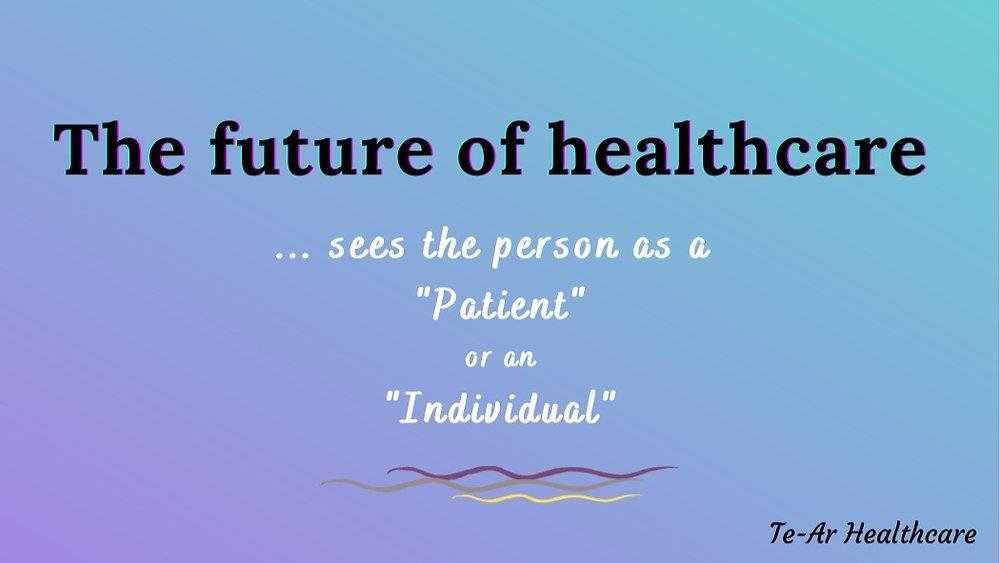 The future of healthcare

... sees the person as a
"Patient"
or an
"Individual"

Te-Ar Healthcare